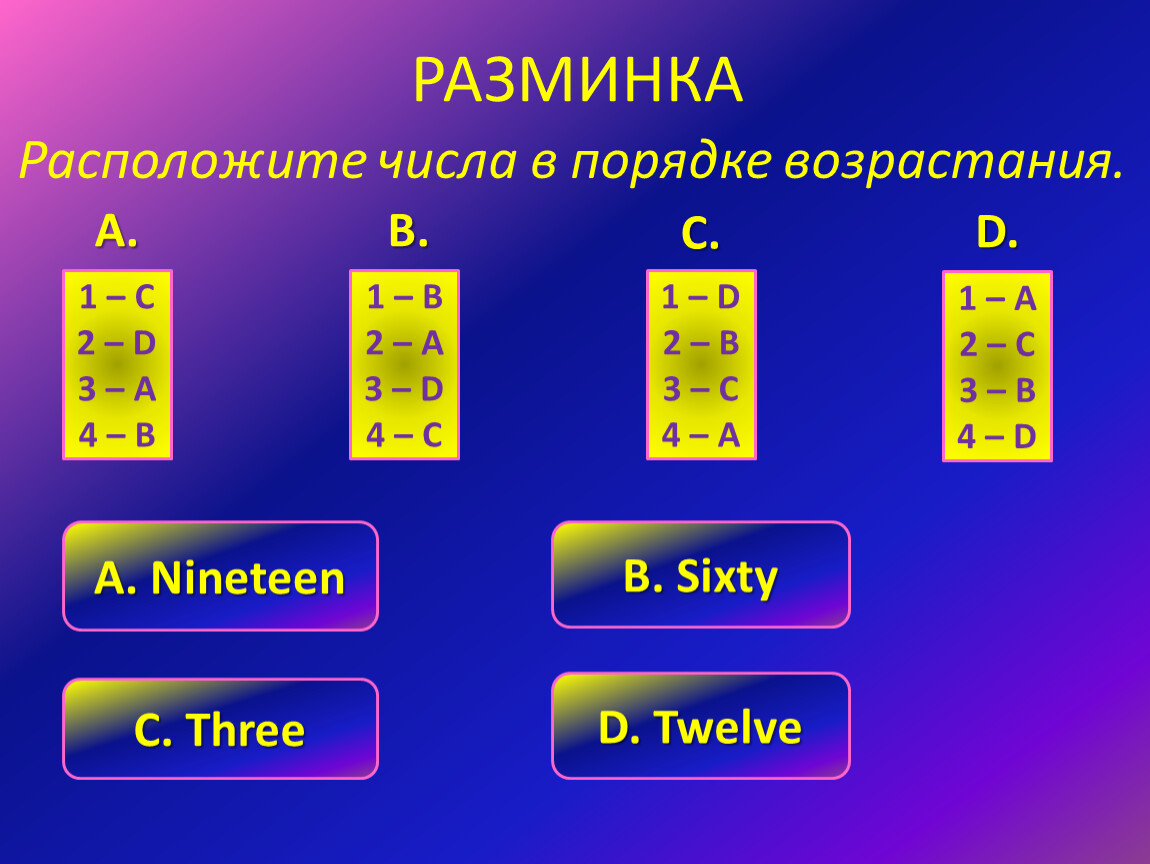 РАЗМИНКА

Расположите числа в порядке возрастания.

A.

1 – C
2 – D
3 – A
4 – B

B.

1 – B
2 – A
3 – D
4 – C

C.

1 – D
2 – B
3 – C
4 – A

D.

1 – A
2 – C
3 – B
4 – D

A. Nineteen

B. Sixty

C. Three

D. Twelve